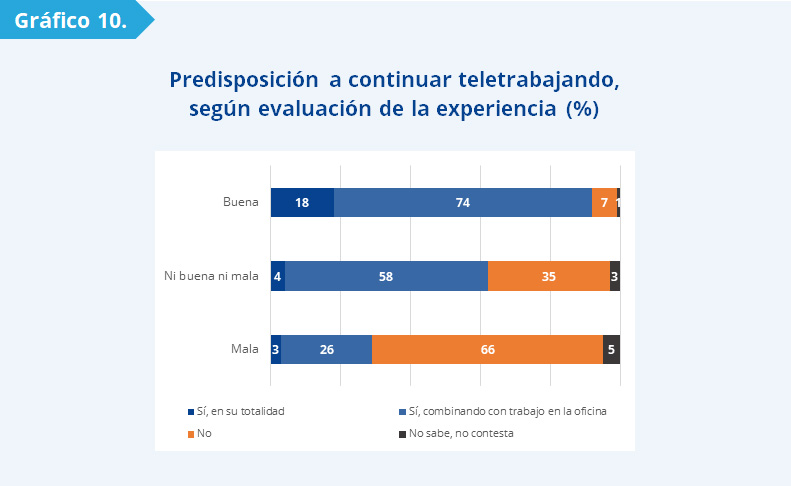 Gráfico 10.

Predisposición a continuar teletrabajando, según evaluación de la experiencia (%)

Buena 18 74 7 1

Ni buena ni mala 4 58 35 3

Mala 3 26 66 5

Sí, en su totalidad
Sí, combinando con trabajo en la oficina
No
No sabe, no contesta